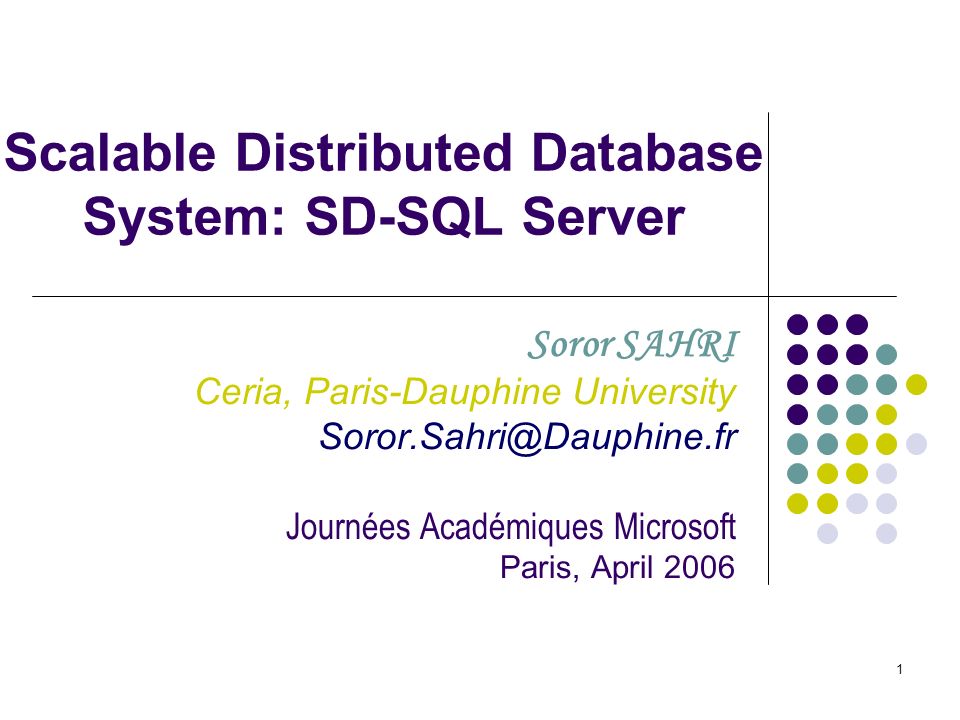 Scalable Distributed Database System: SD-SQL Server

Soror SAHRI
Ceria, Paris-Dauphine University
Soror.Sahri@Dauphine.fr

Journées Académiques Microsoft
Paris, April 2006

1